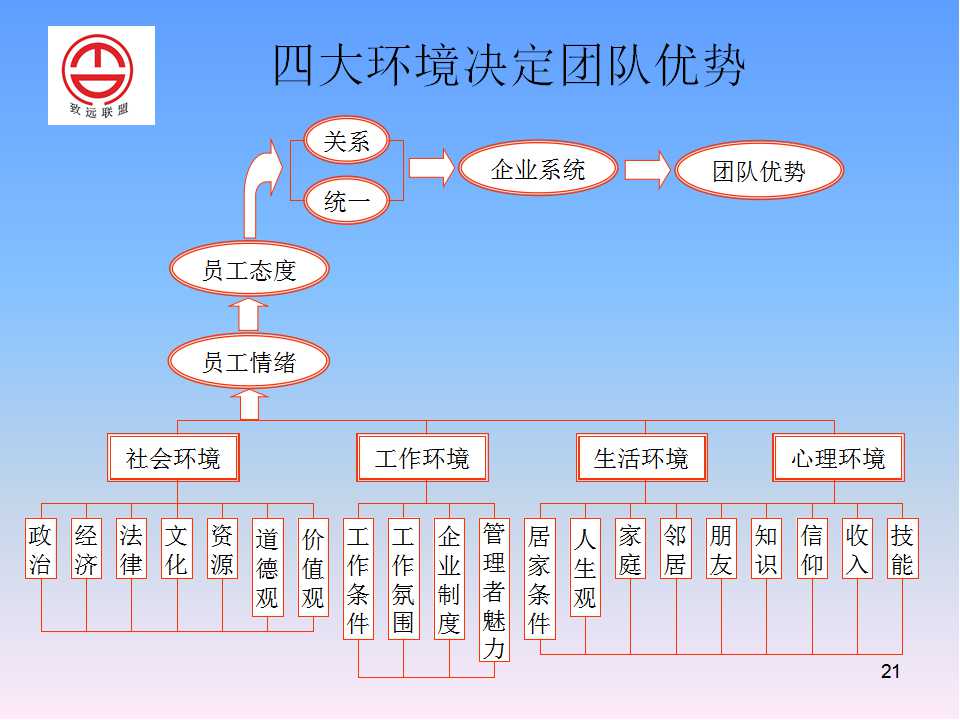 致远联盟

四大环境决定团队优势

关系
统一
企业系统
团队优势

员工态度
员工情绪

社会环境
工作环境
生活环境
心理环境

政治
经济
法律
文化
资源
道德观
价值观

工作条件
工作氛围
企业制度
管理者魅力

居家条件
人生观
家庭
邻居
朋友

知识
信仰
收入
技能

21